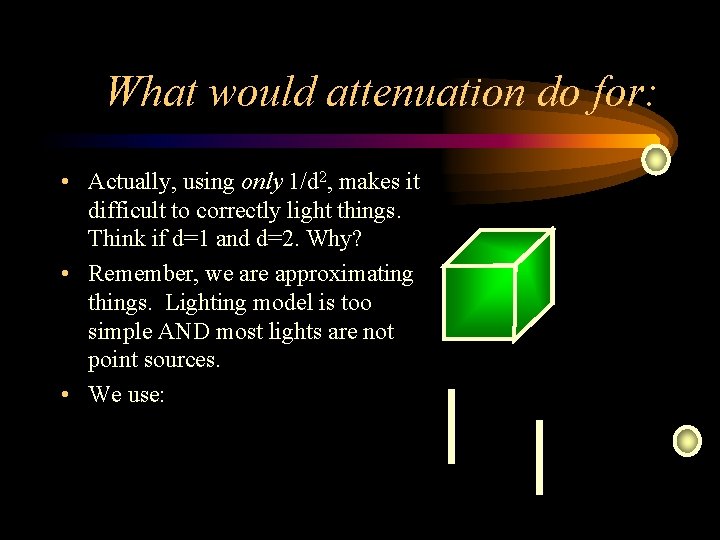 What would attenuation do for:

• Actually, using only $1/d^2$, makes it difficult to correctly light things. Think if d=1 and d=2. Why?

• Remember, we are approximating things. Lighting model is too simple AND most lights are not point sources.

• We use: